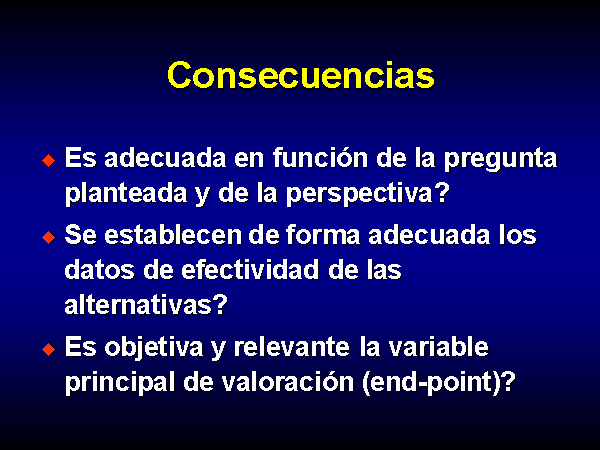 Consecuencias

◆ Es adecuada en función de la pregunta planteada y de la perspectiva?

◆ Se establecen de forma adecuada los datos de efectividad de las alternativas?

◆ Es objetiva y relevante la variable principal de valoración (end-point)?